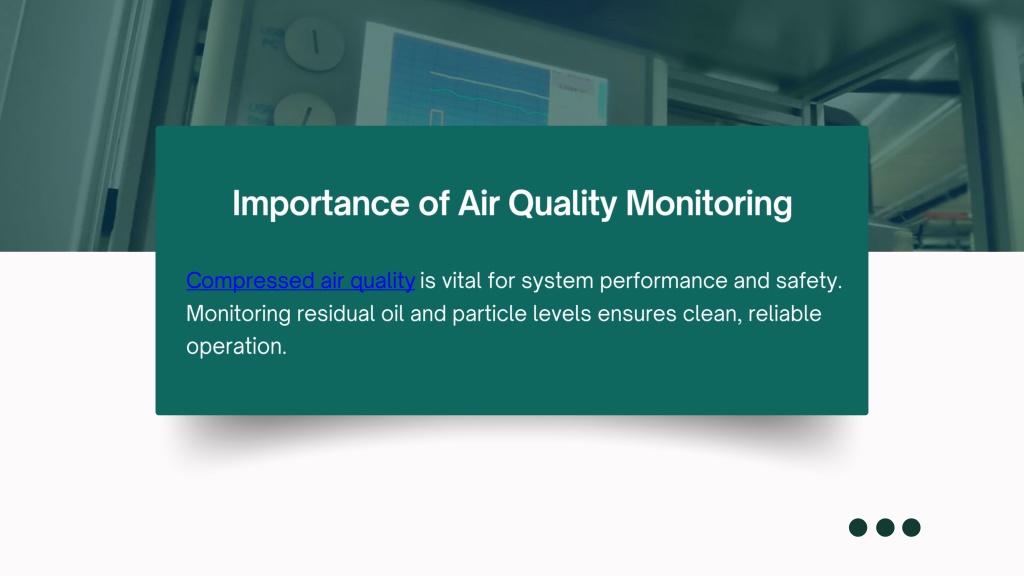 Importance of Air Quality Monitoring

Compressed air quality is vital for system performance and safety. Monitoring residual oil and particle levels ensures clean, reliable operation.